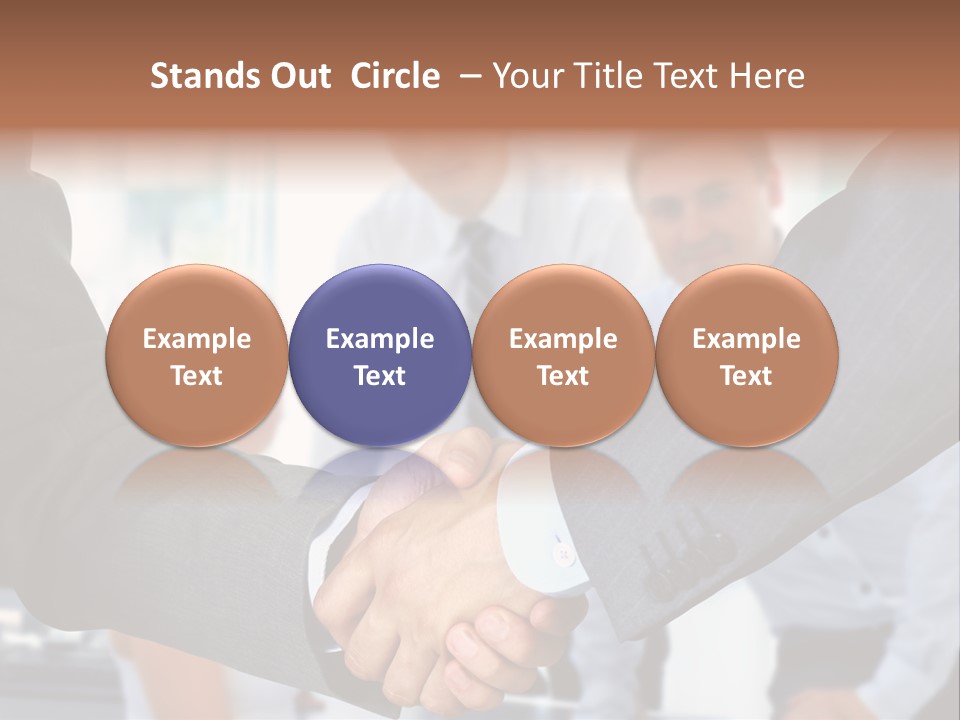 Stands Out Circle – Your Title Text Here

Example Text

Example Text

Example Text

Example Text